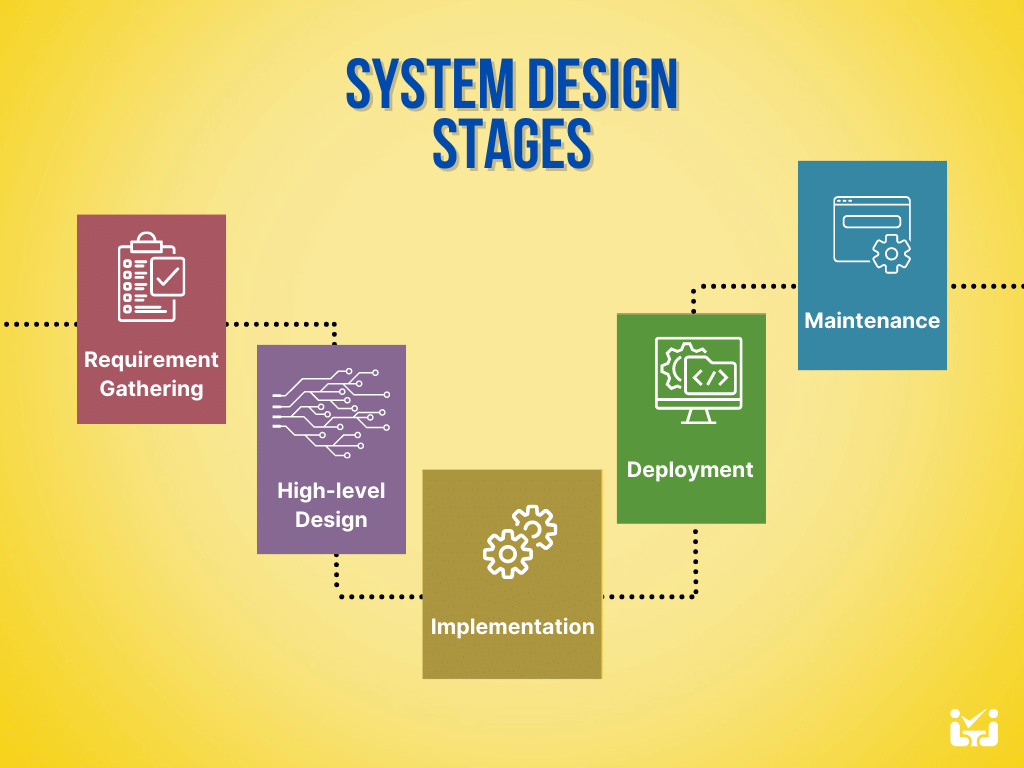 SYSTEM DESIGN STAGES

Requirement Gathering

High-level Design

Implementation

Deployment

Maintenance